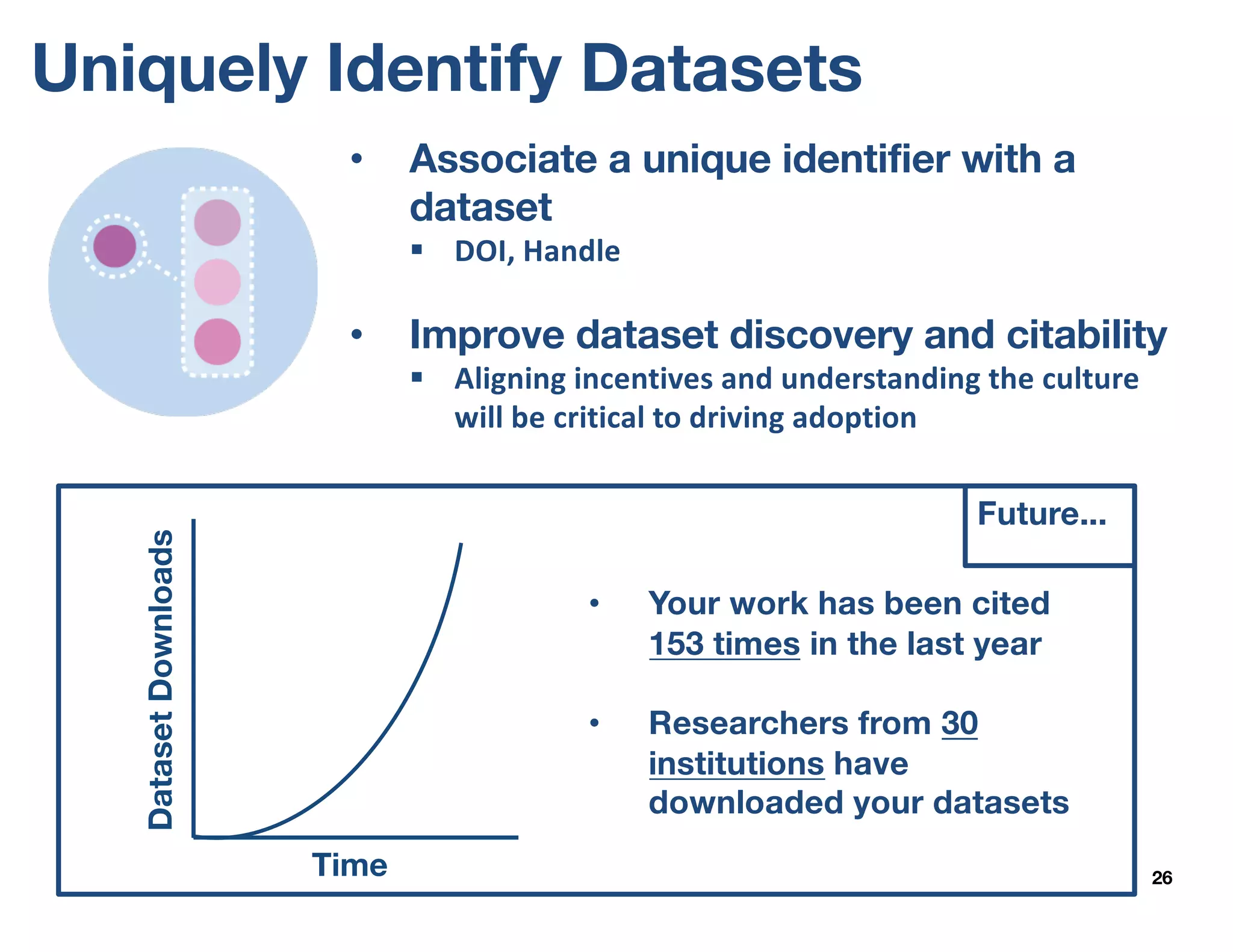 Uniquely Identify Datasets

• Associate a unique identifier with a dataset
  ▪ DOI, Handle

• Improve dataset discovery and citability
  ▪ Aligning incentives and understanding the culture will be critical to driving adoption

Future...

Dataset Downloads

Time

• Your work has been cited 153 times in the last year

• Researchers from 30 institutions have downloaded your datasets

26